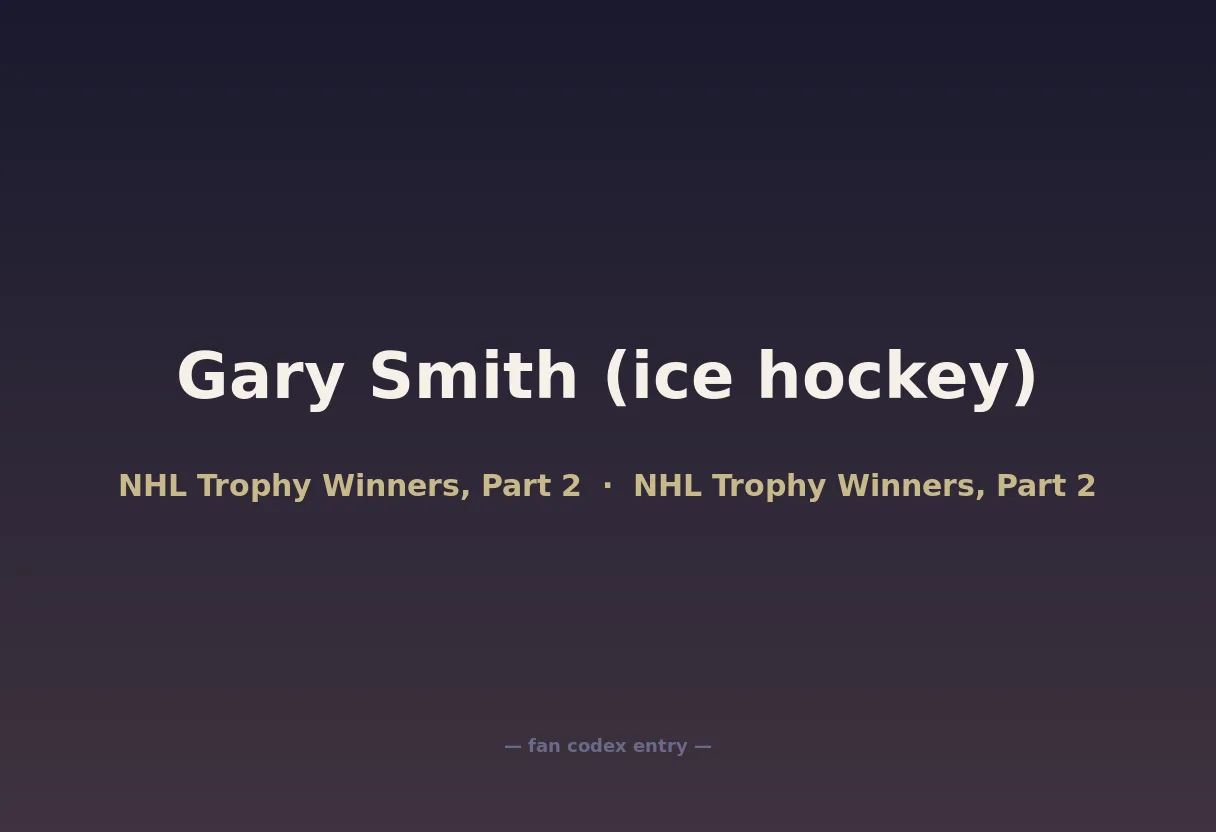 Gary Smith (ice hockey)

NHL Trophy Winners, Part 2 · NHL Trophy Winners, Part 2

— fan codex entry —